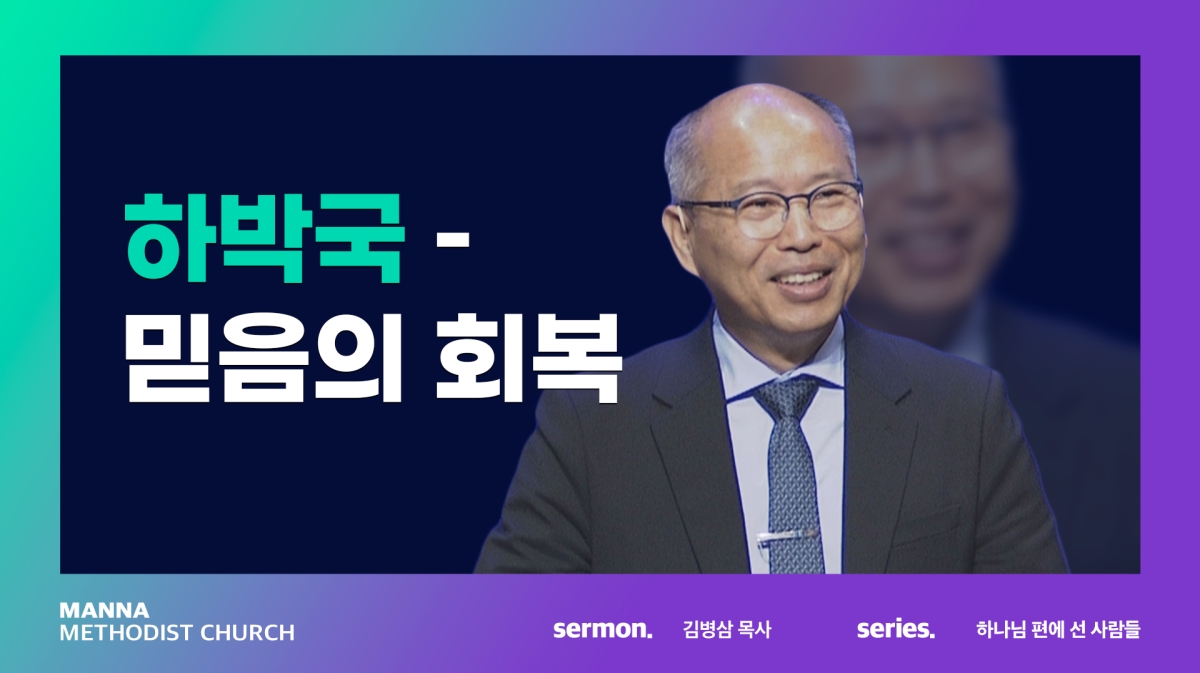 하박국 -
믿음의 회복

MANNA
METHODIST CHURCH

sermon. 김병삼 목사

series. 하나님 편에 선 사람들